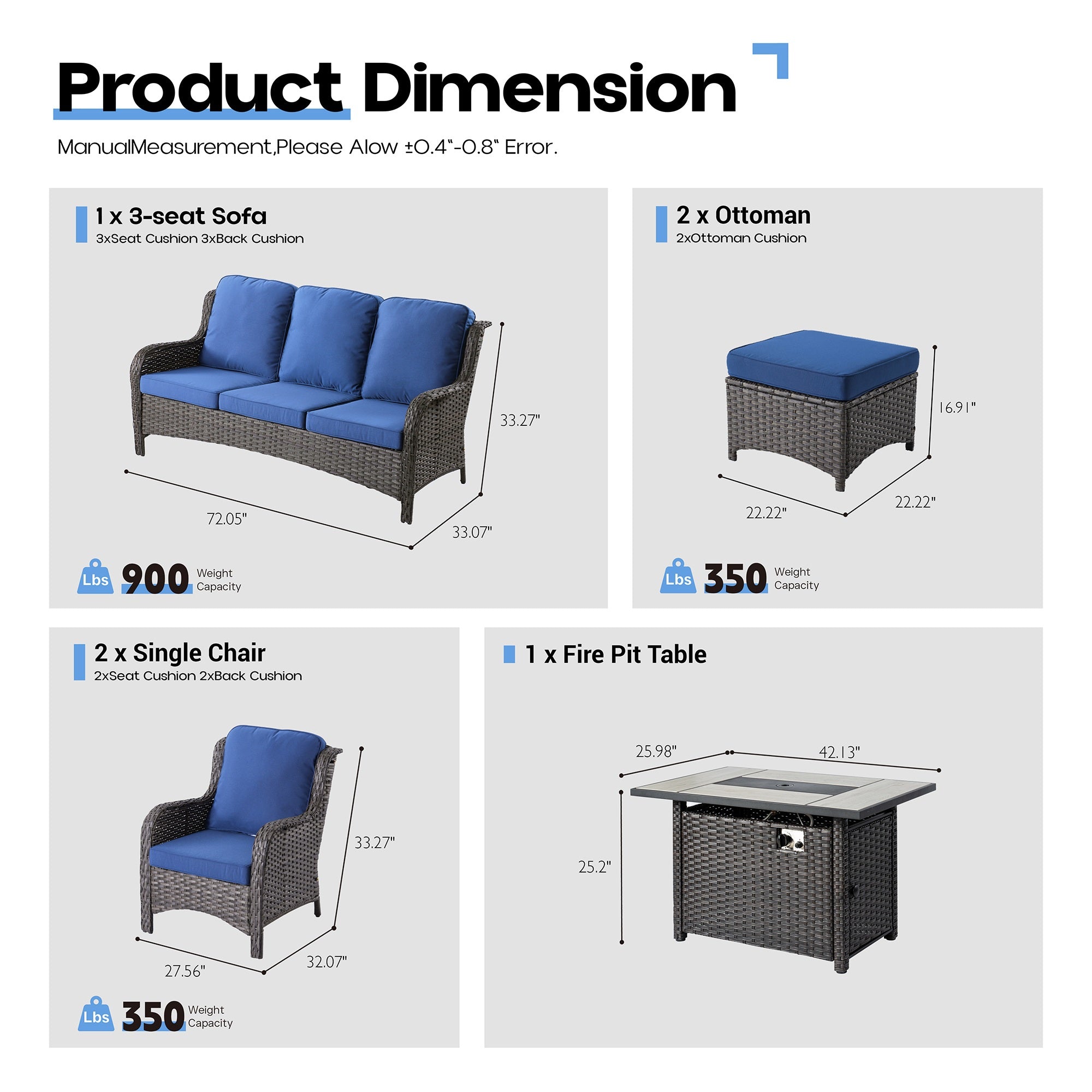 Product Dimension

ManualMeasurement,Please Alow ±0.4"-0.8" Error.

1 x 3-seat Sofa
3xSeat Cushion 3xBack Cushion

33.27"
72.05"
33.07"

Lbs 900 Weight Capacity

2 x Ottoman
2xOttoman Cushion

16.91"
22.22"
22.22"

Lbs 350 Weight Capacity

2 x Single Chair
2xSeat Cushion 2xBack Cushion

33.27"
27.56"
32.07"

Lbs 350 Weight Capacity

1 x Fire Pit Table

25.98"
42.13"
25.2"